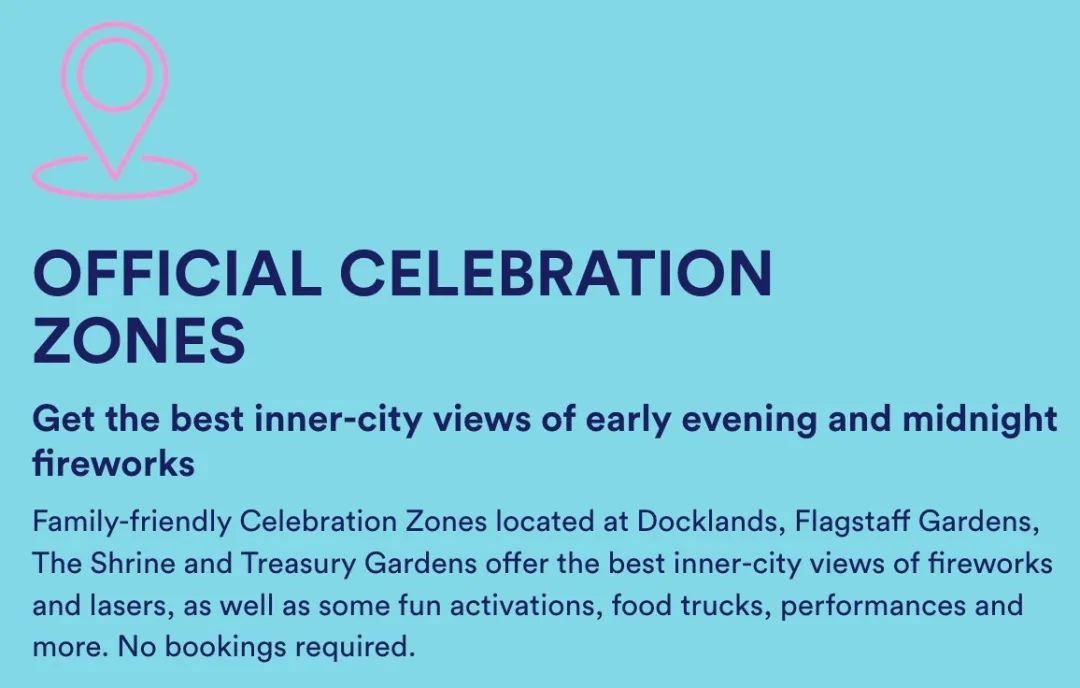 OFFICIAL CELEBRATION ZONES

Get the best inner-city views of early evening and midnight fireworks

Family-friendly Celebration Zones located at Docklands, Flagstaff Gardens, The Shrine and Treasury Gardens offer the best inner-city views of fireworks and lasers, as well as some fun activations, food trucks, performances and more. No bookings required.